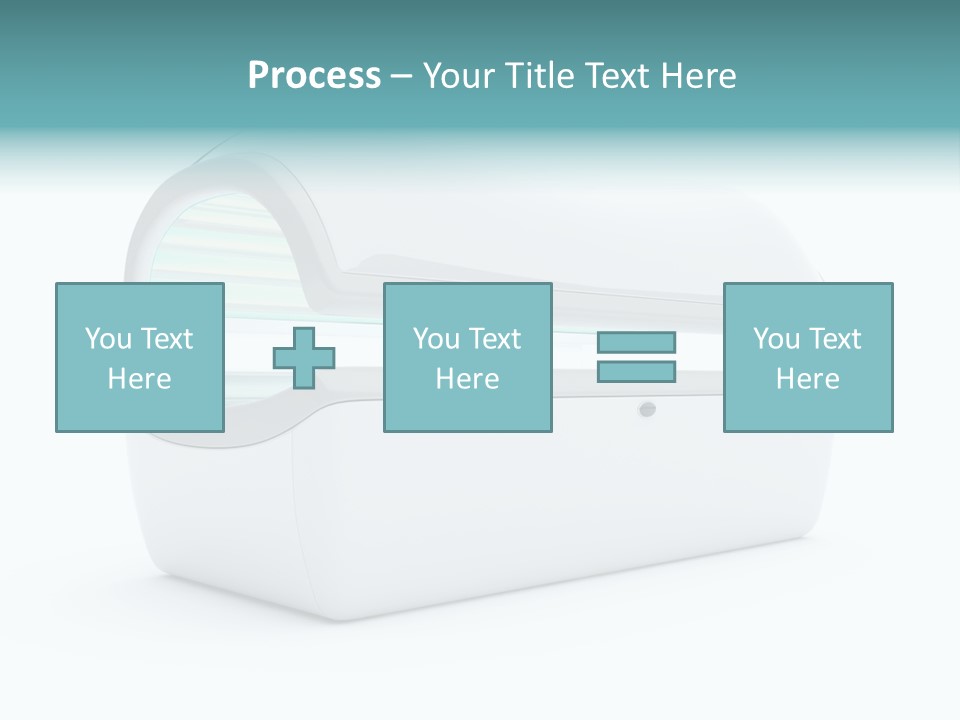 Process – Your Title Text Here

You Text Here

You Text Here

You Text Here